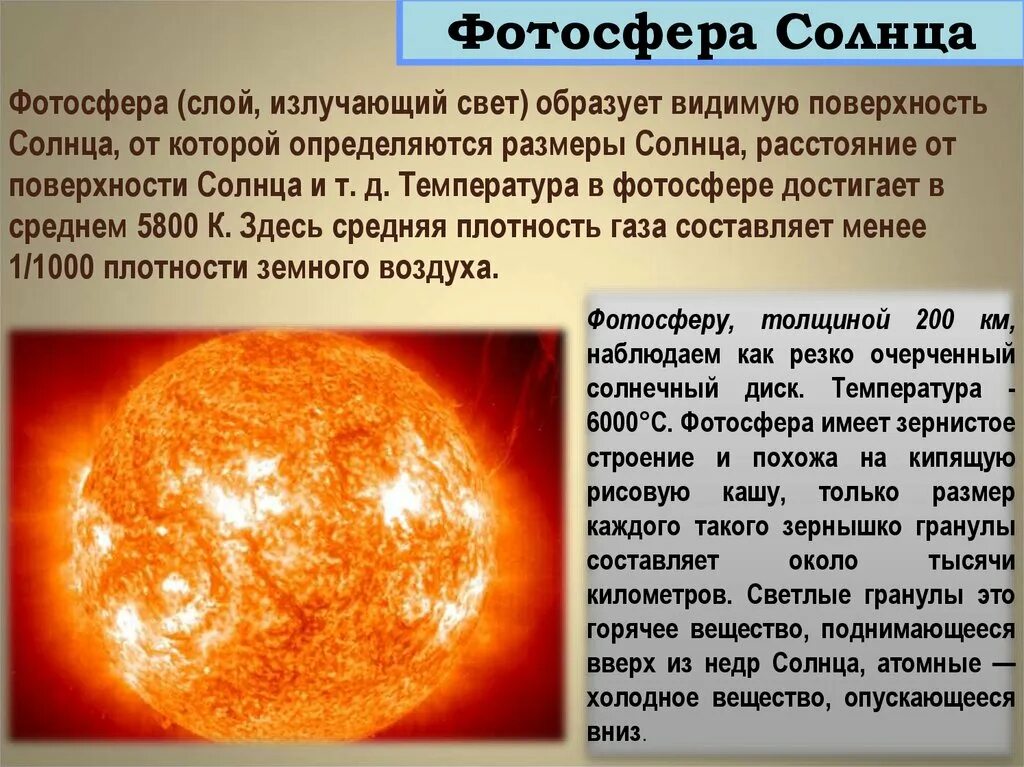 Фотосфера Солнца

Фотосфера (слой, излучающий свет) образует видимую поверхность Солнца, от которой определяются размеры Солнца, расстояние от поверхности Солнца и т. д. Температура в фотосфере достигает в среднем 5800 К. Здесь средняя плотность газа составляет менее 1/1000 плотности земного воздуха.

Фотосферу, толщиной 200 км, наблюдаем как резко очерченный солнечный диск. Температура - 6000°С. Фотосфера имеет зернистое строение и похожа на кипящую рисовую кашу, только размер каждого такого зернышко гранулы составляет около тысячи километров. Светлые гранулы это горячее вещество, поднимающееся вверх из недр Солнца, атомные — холодное вещество, опускающееся вниз.